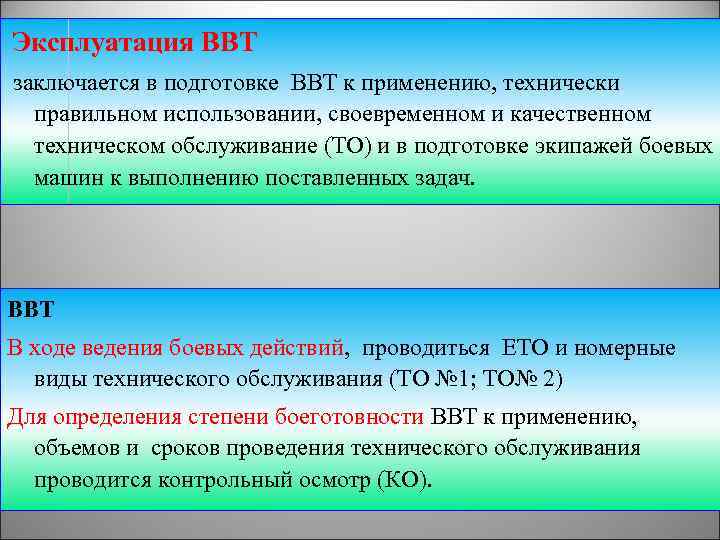 Эксплуатация ВВТ

заключается в подготовке ВВТ к применению, технически правильном использовании, своевременном и качественном техническом обслуживание (ТО) и в подготовке экипажей боевых машин к выполнению поставленных задач.

ВВТ

В ходе ведения боевых действий, проводиться ЕТО и номерные виды технического обслуживания (ТО №1; ТО№ 2)

Для определения степени боеготовности ВВТ к применению, объемов и сроков проведения технического обслуживания проводится контрольный осмотр (КО).